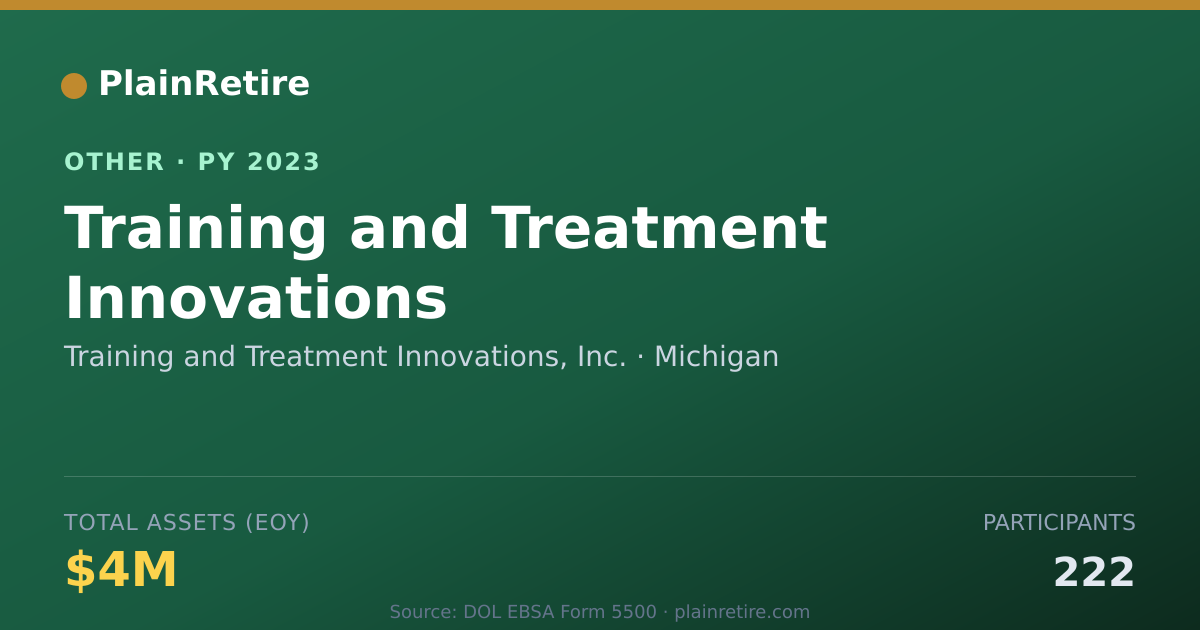 PlainRetire

OTHER · PY 2023

Training and Treatment Innovations

Training and Treatment Innovations, Inc. · Michigan

TOTAL ASSETS (EOY)

$4M

PARTICIPANTS

222

Source: DOL EBSA Form 5500 · plainretire.com